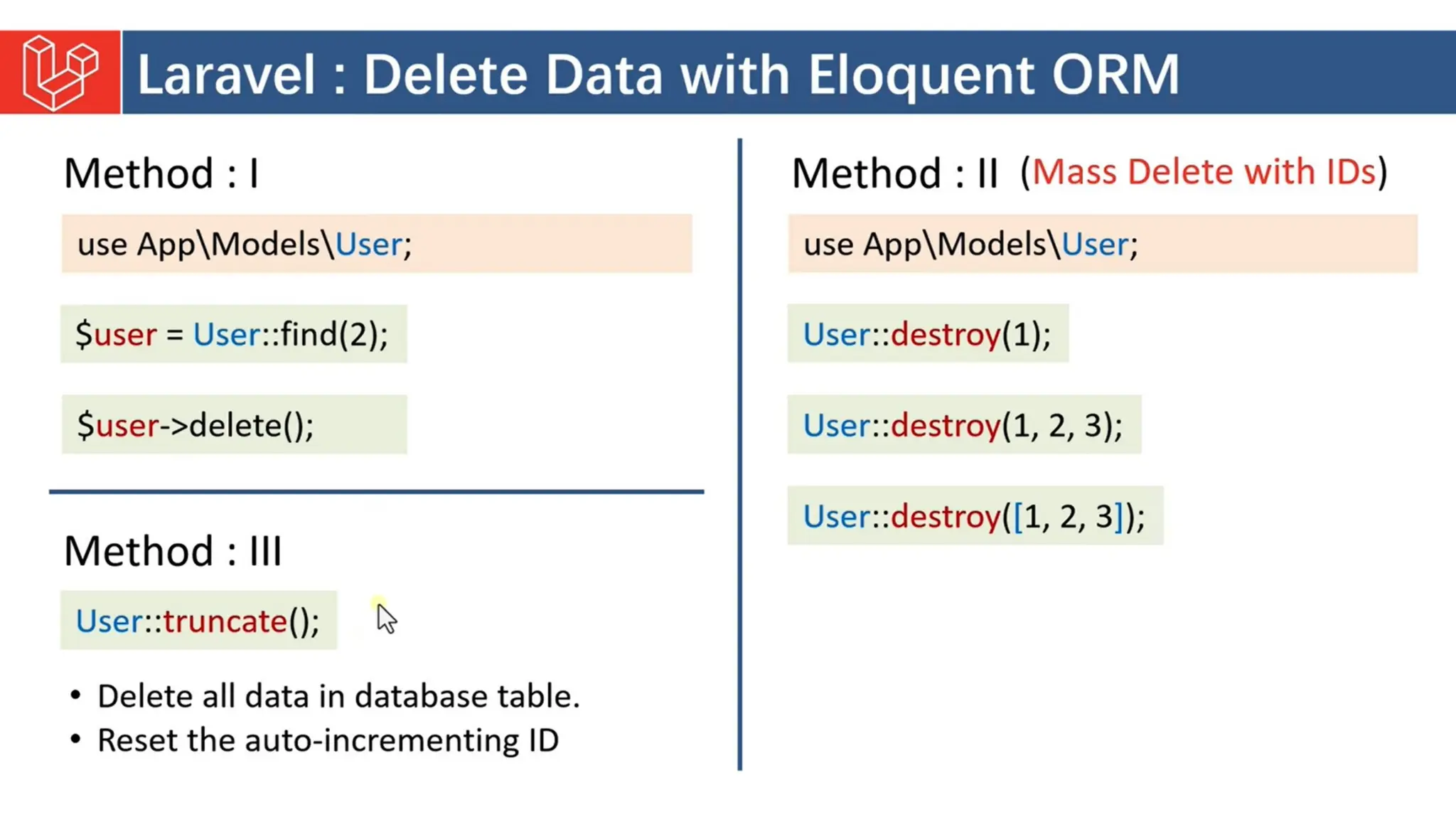 Laravel : Delete Data with Eloquent ORM

Method : I

use App\Models\User;

$user = User::find(2);

$user->delete();

Method : III

User::truncate();

• Delete all data in database table.
• Reset the auto-incrementing ID

Method : II (Mass Delete with IDs)

use App\Models\User;

User::destroy(1);

User::destroy(1, 2, 3);

User::destroy([1, 2, 3]);